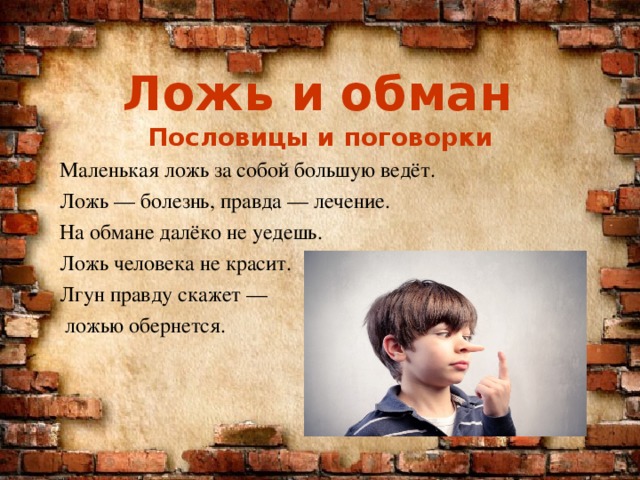 Ложь и обман

Пословицы и поговорки

Маленькая ложь за собой большую ведёт.

Ложь — болезнь, правда — лечение.

На обмане далёко не уедешь.

Ложь человека не красит.

Лгун правду скажет — ложью обернется.